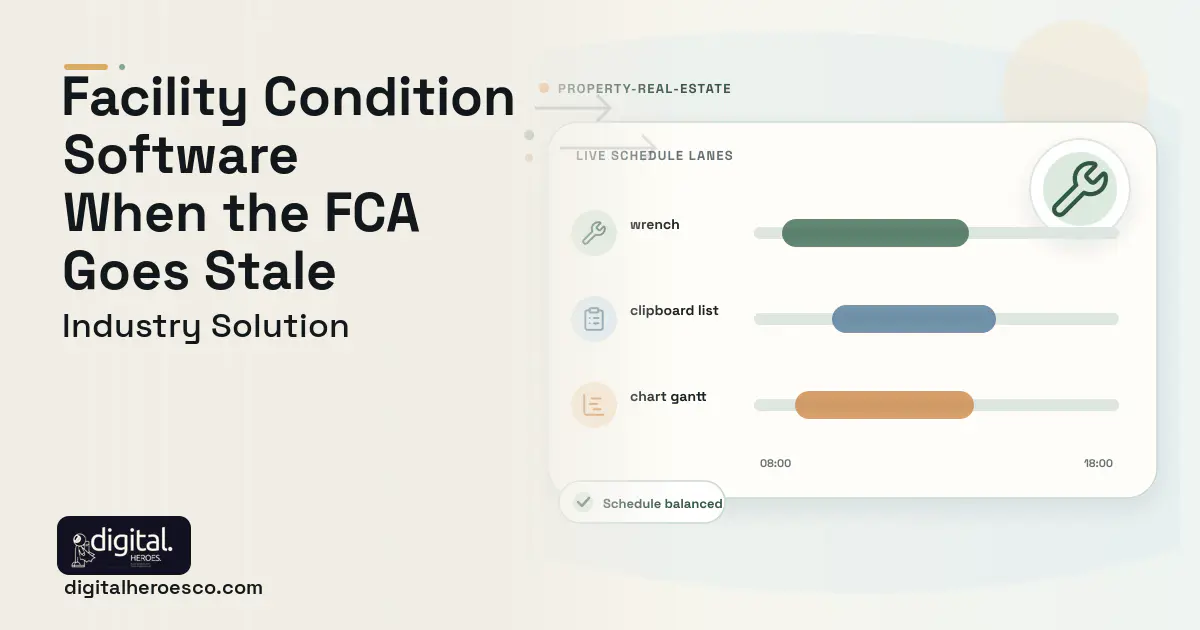 Facility Condition Software When the FCA Goes Stale

Industry Solution

PROPERTY-REAL-ESTATE

LIVE SCHEDULE LANES

wrench

clipboard list

chart gantt

08:00

18:00

Schedule balanced

digital. HEROES.

digitalheroesco.com